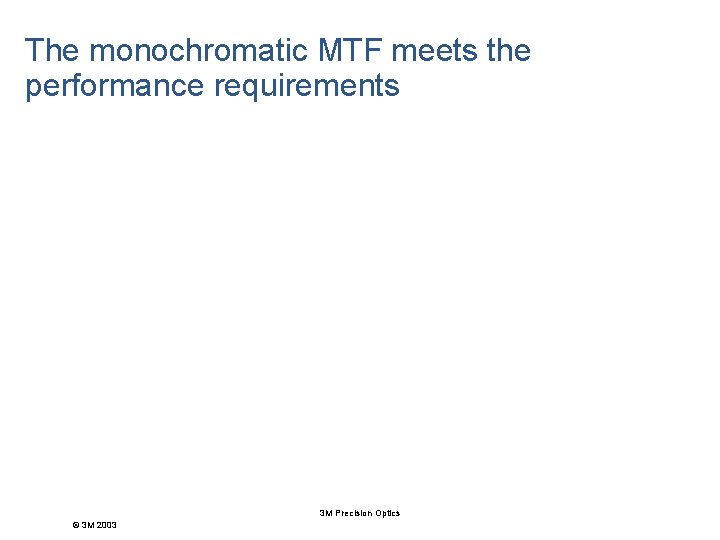 The monochromatic MTF meets the performance requirements

3M Precision Optics

© 3M 2003